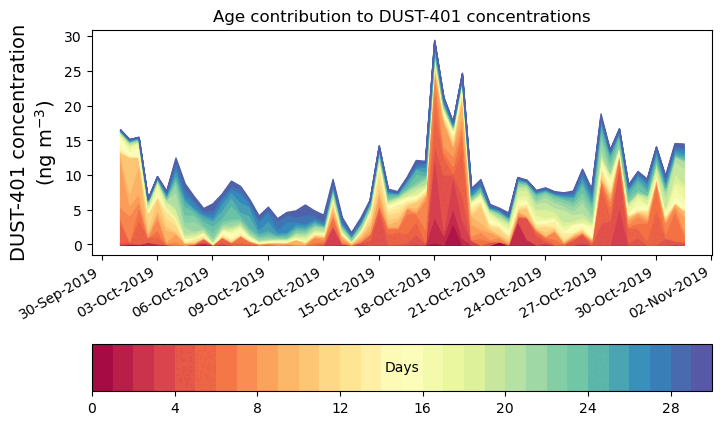 Age contribution to DUST-401 concentrations

DUST-401 concentration (ng m$^{-3}$)

30
25
20
15
10
5
0

30-Sep-2019
03-Oct-2019
06-Oct-2019
09-Oct-2019
12-Oct-2019
15-Oct-2019
18-Oct-2019
21-Oct-2019
24-Oct-2019
27-Oct-2019
30-Oct-2019
02-Nov-2019

Days

0
4
8
12
16
20
24
28